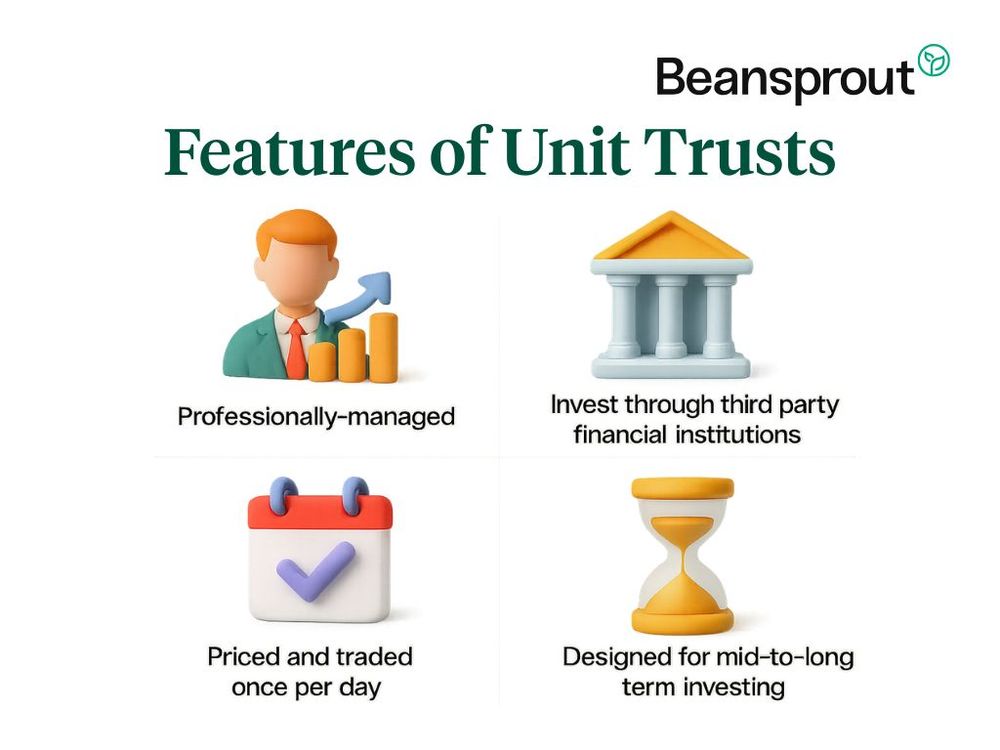 Beansprout

Features of Unit Trusts

Professionally-managed

Invest through third party financial institutions

Priced and traded once per day

Designed for mid-to-long term investing